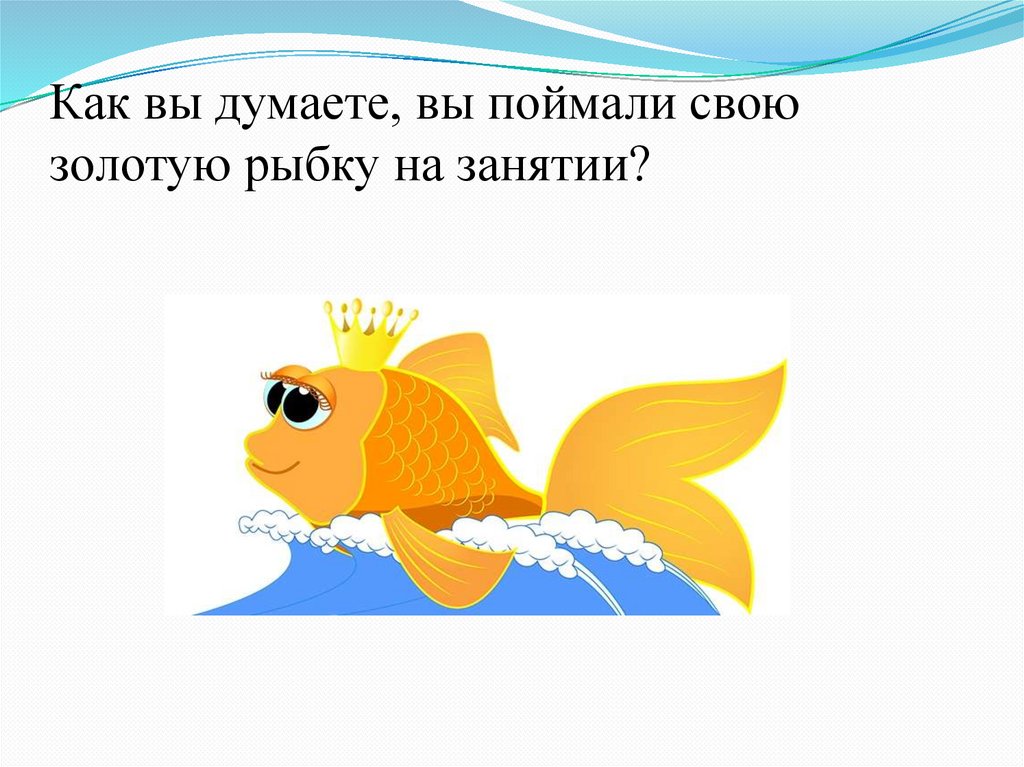 Как вы думаете, вы поймали свою золотую рыбку на занятии?